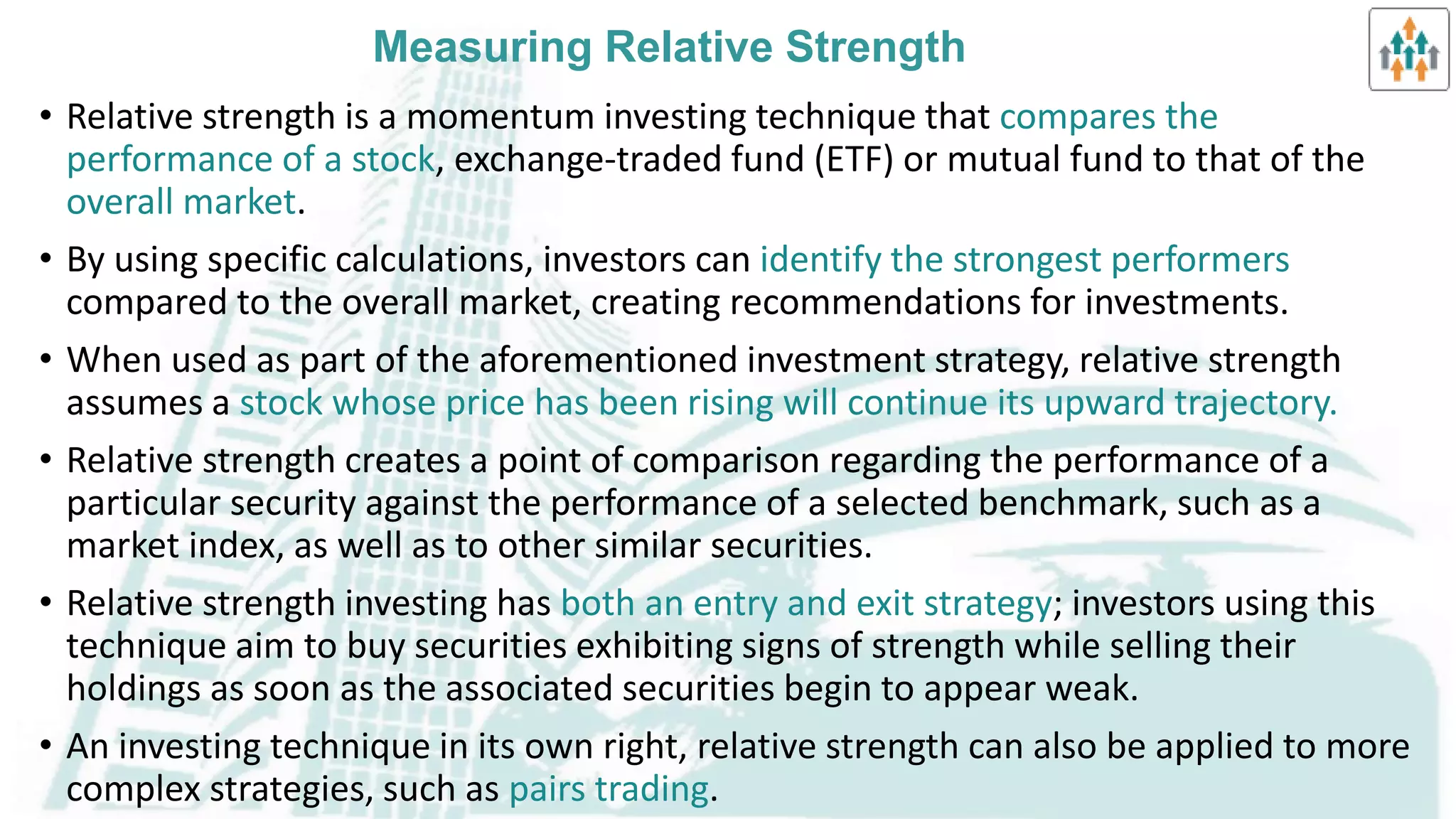 Measuring Relative Strength

• Relative strength is a momentum investing technique that compares the performance of a stock, exchange-traded fund (ETF) or mutual fund to that of the overall market.

• By using specific calculations, investors can identify the strongest performers compared to the overall market, creating recommendations for investments.

• When used as part of the aforementioned investment strategy, relative strength assumes a stock whose price has been rising will continue its upward trajectory.

• Relative strength creates a point of comparison regarding the performance of a particular security against the performance of a selected benchmark, such as a market index, as well as to other similar securities.

• Relative strength investing has both an entry and exit strategy; investors using this technique aim to buy securities exhibiting signs of strength while selling their holdings as soon as the associated securities begin to appear weak.

• An investing technique in its own right, relative strength can also be applied to more complex strategies, such as pairs trading.